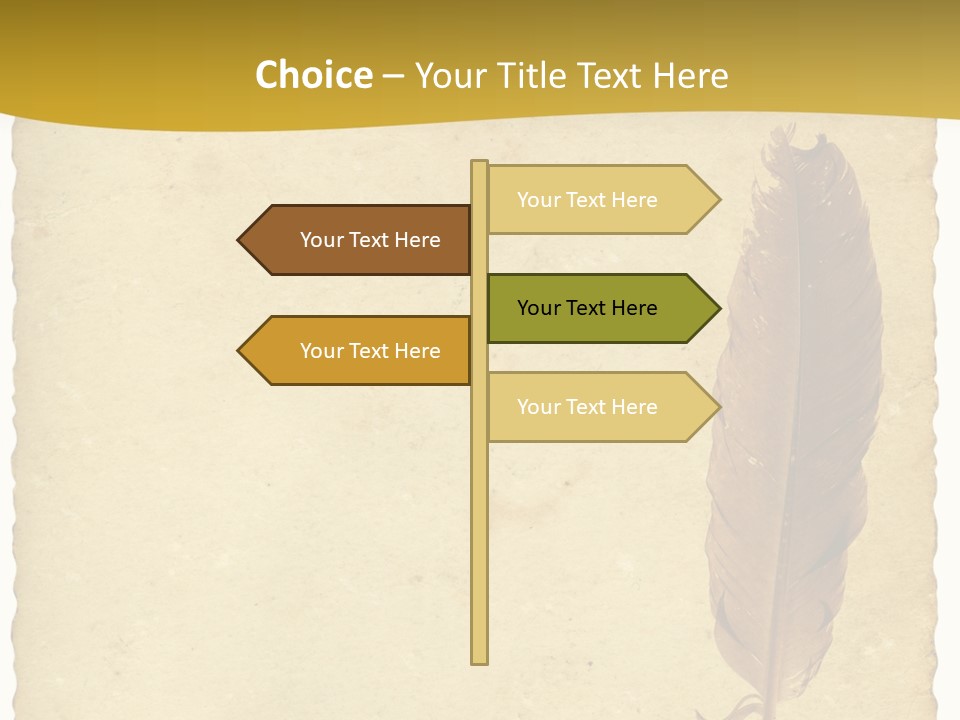 Choice – Your Title Text Here

Your Text Here

Your Text Here

Your Text Here

Your Text Here

Your Text Here